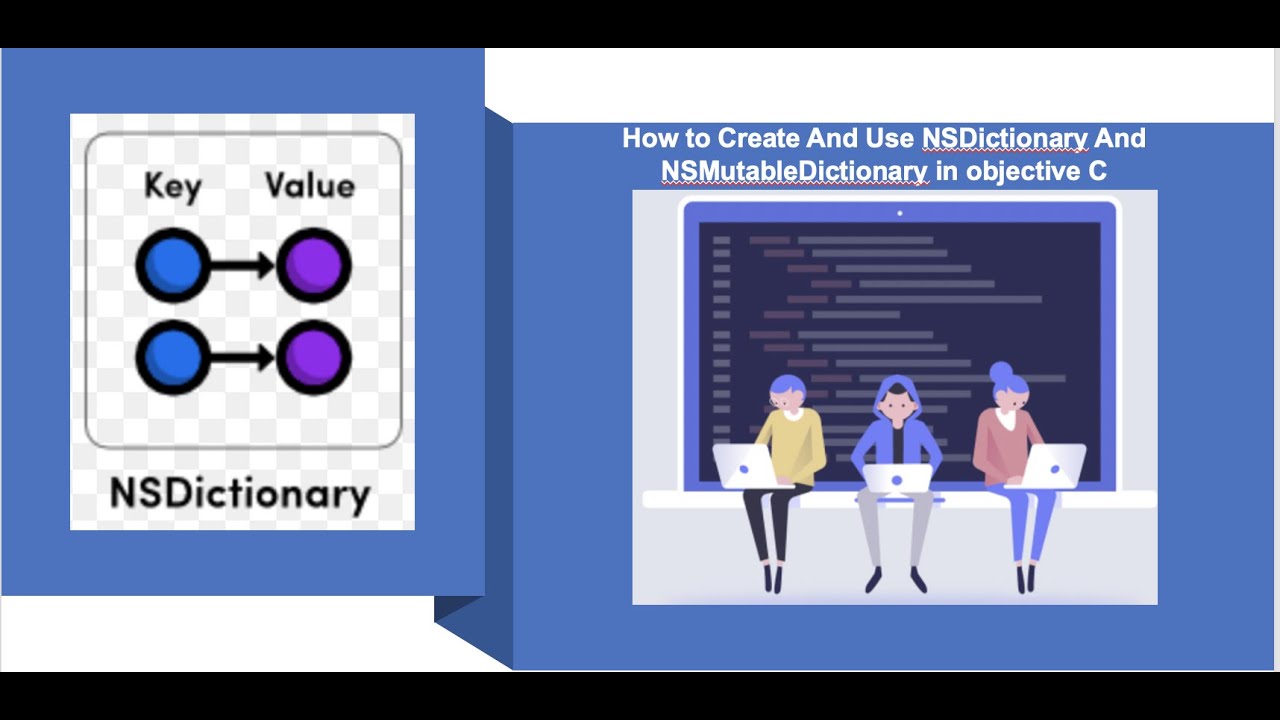 Key Value

NSDictionary

How to Create And Use NSDictionary And NSMutableDictionary in objective C